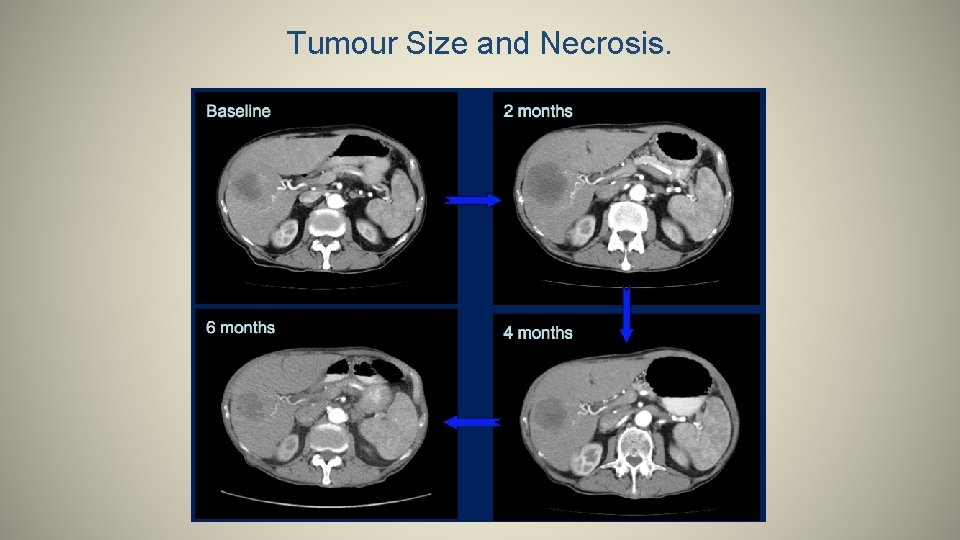 Tumour Size and Necrosis.

Baseline

2 months

6 months

4 months